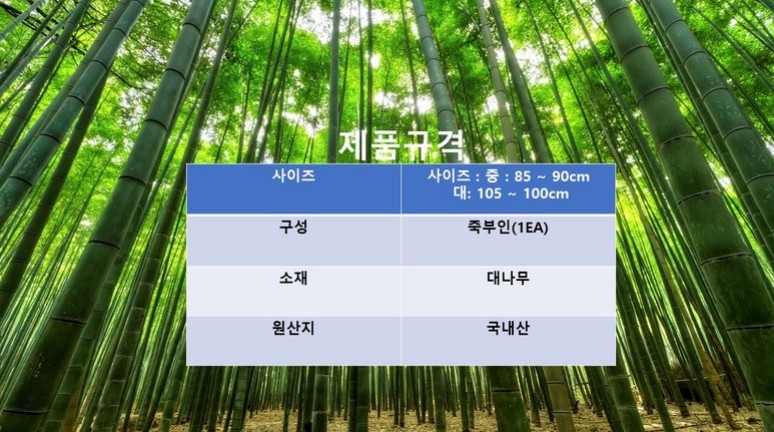 제품규격

| 사이즈 | 사이즈 : 중 : 85 ~ 90cm 대: 105 ~ 100cm |
|---|---|
| 구성 | 죽부인(1EA) |
| 소재 | 대나무 |
| 원산지 | 국내산 |